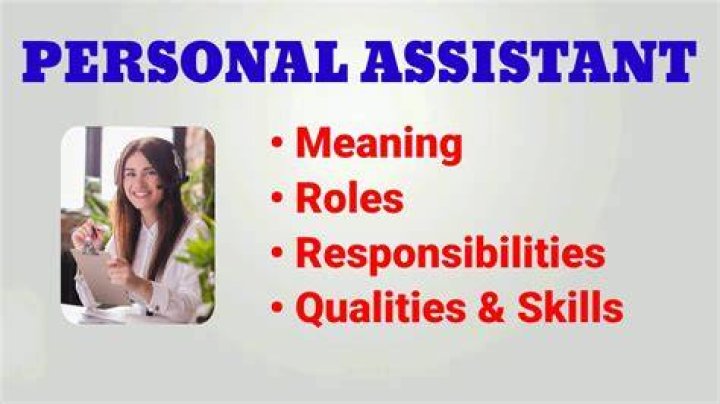 PERSONAL ASSISTANT

• Meaning
• Roles
• Responsibilities
• Qualities & Skills